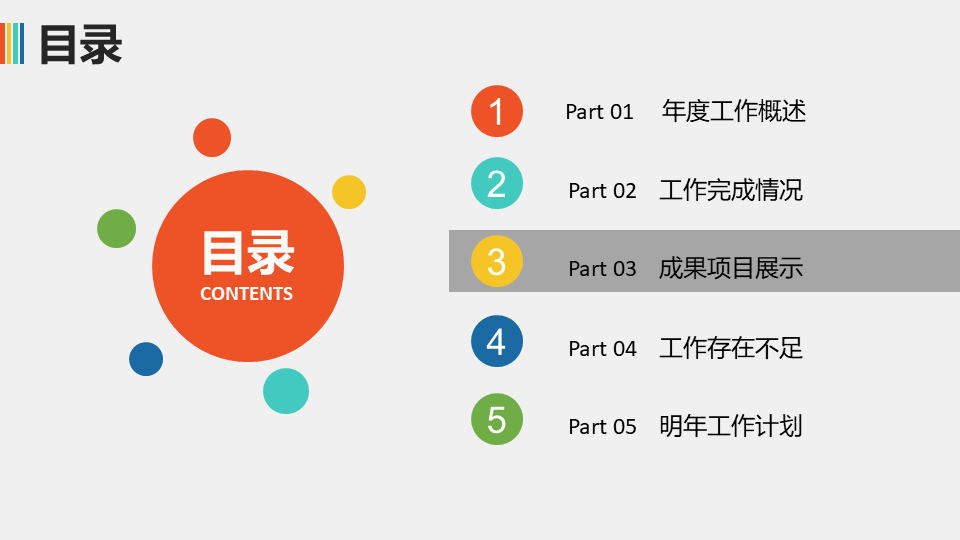 目录

目录
CONTENTS

1 Part 01 年度工作概述

2 Part 02 工作完成情况

3 Part 03 成果项目展示

4 Part 04 工作存在不足

5 Part 05 明年工作计划